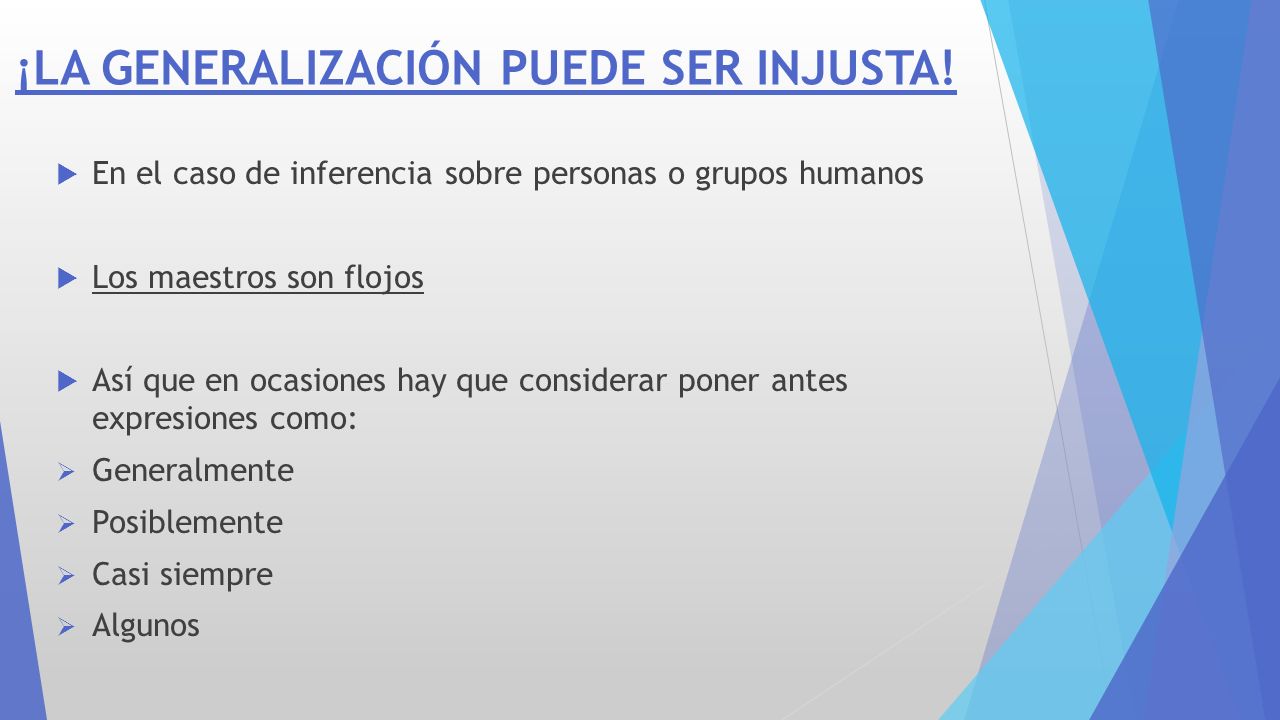 ¡LA GENERALIZACIÓN PUEDE SER INJUSTA!

En el caso de inferencia sobre personas o grupos humanos

Los maestros son flojos

Así que en ocasiones hay que considerar poner antes expresiones como:

Generalmente

Posiblemente

Casi siempre

Algunos